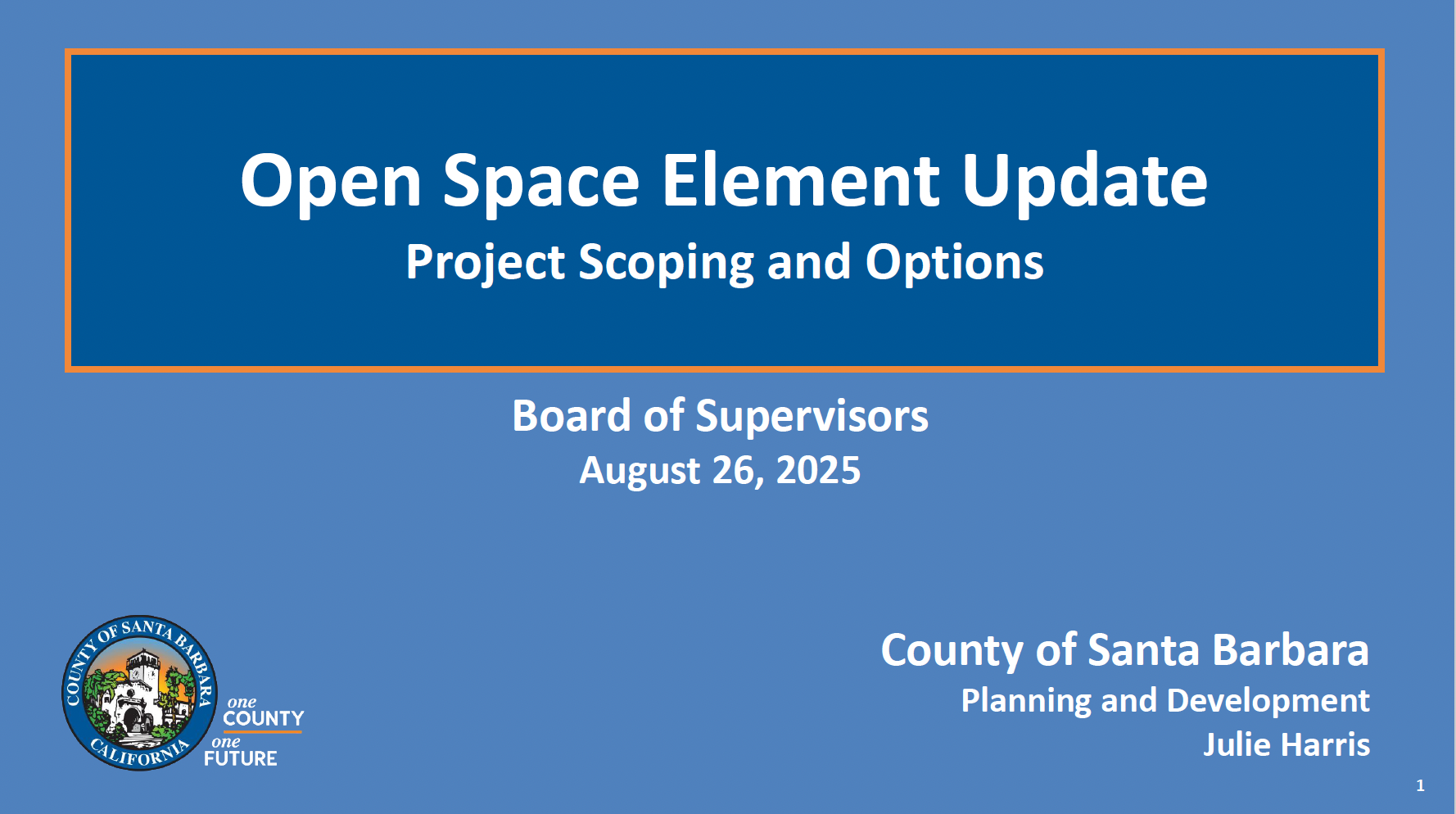 Open Space Element Update
Project Scoping and Options

Board of Supervisors
August 26, 2025

COUNTY OF SANTA BARBARA CALIFORNIA

one COUNTY
one FUTURE

County of Santa Barbara
Planning and Development
Julie Harris

1